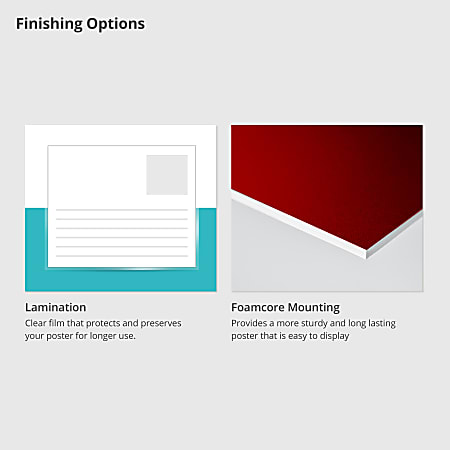 Finishing Options

Lamination
Clear film that protects and preserves your poster for longer use.

Foamcore Mounting
Provides a more sturdy and long lasting poster that is easy to display